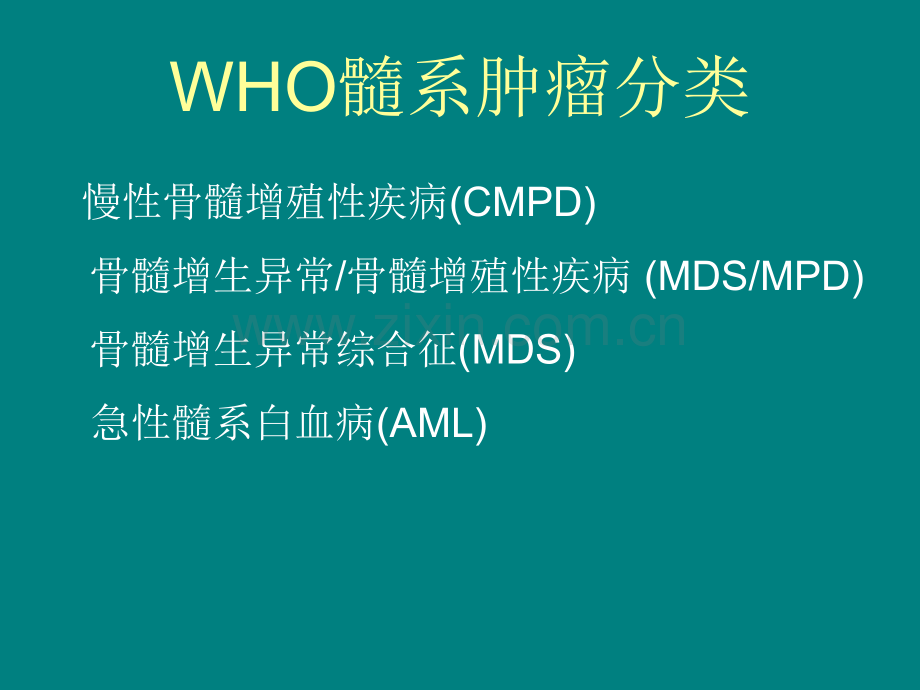 WHO髓系肿瘤分类

慢性骨髓增殖性疾病(CMPD)

骨髓增生异常/骨髓增殖性疾病 (MDS/MPD)

www.zixin.com.cn

骨髓增生异常综合征(MDS)

急性髓系白血病(AML)